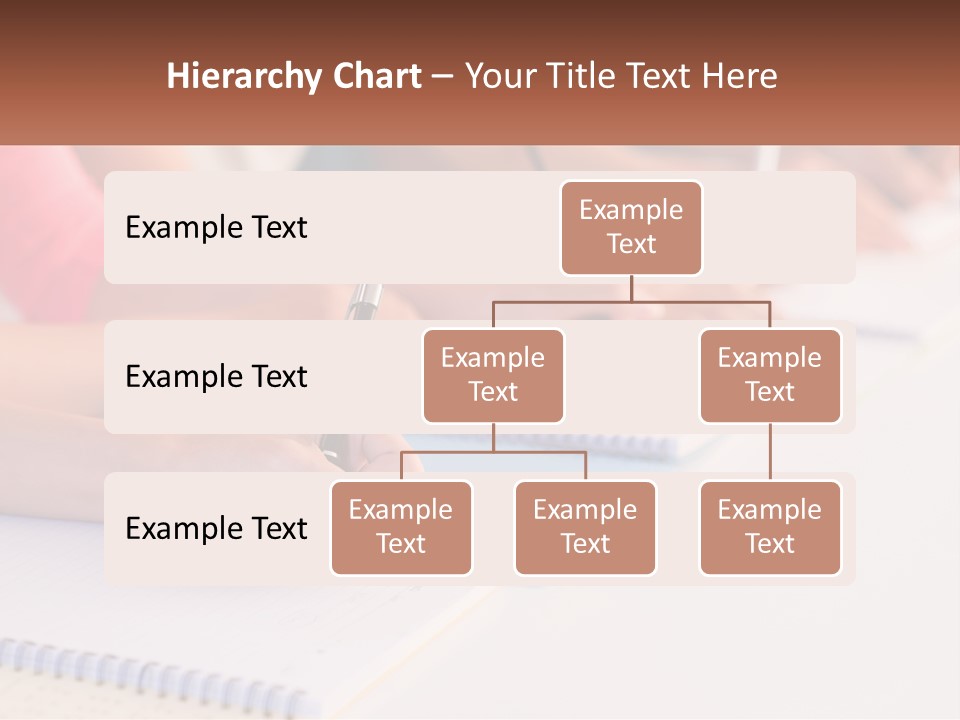 Hierarchy Chart – Your Title Text Here

Example Text

Example Text

Example Text

Example Text

Example Text

Example Text

Example Text

Example Text

Example Text